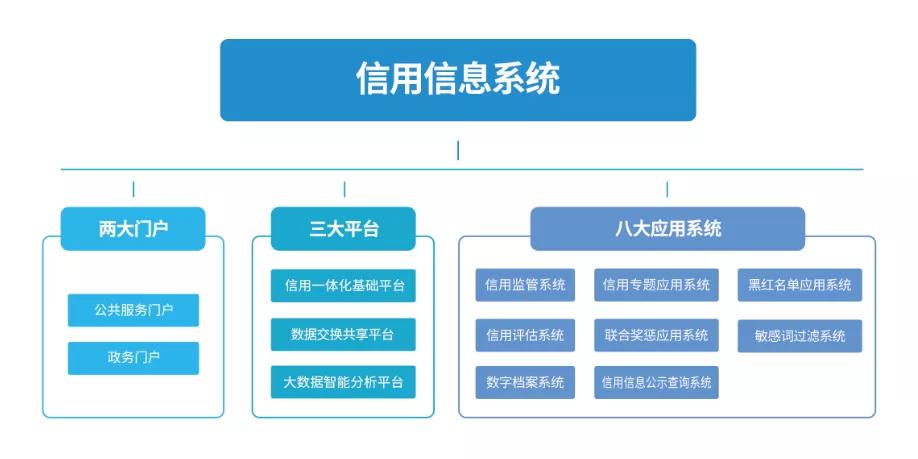 信用信息系统

两大门户

公共服务门户

政务门户

三大平台

信用一体化基础平台

数据交换共享平台

大数据智能分析平台

八大应用系统

信用监管系统

信用专题应用系统

黑红名单应用系统

信用评估系统

联合奖惩应用系统

敏感词过滤系统

数字档案系统

信用信息公示查询系统